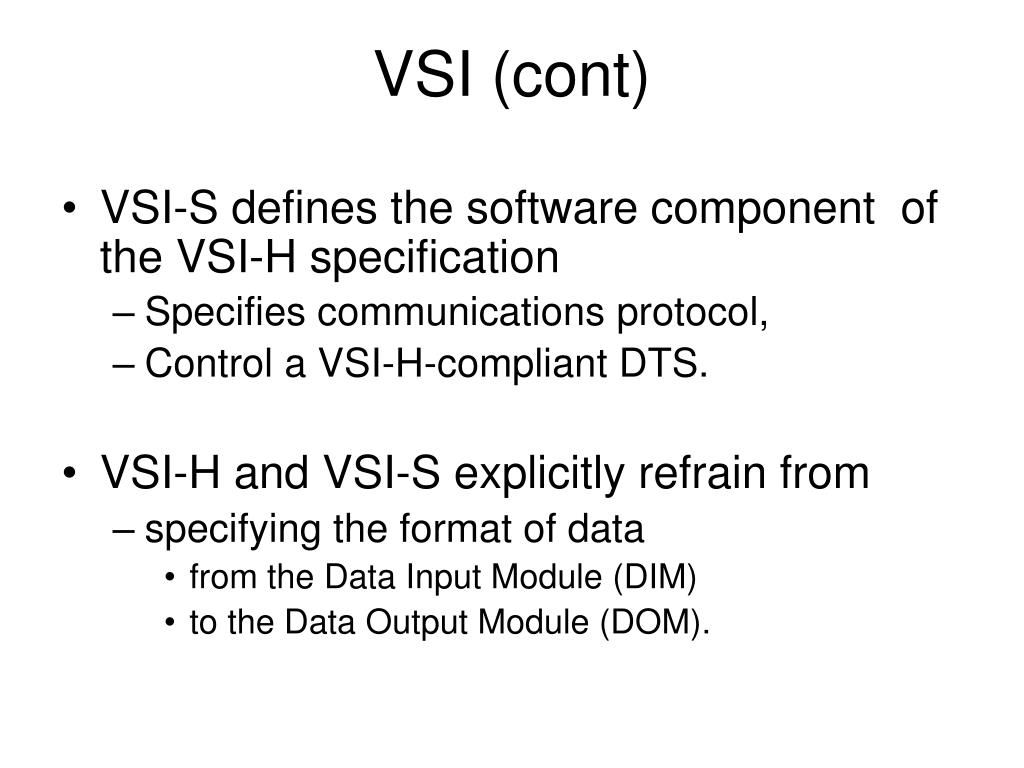 VSI (cont)

• VSI-S defines the software component of the VSI-H specification
– Specifies communications protocol,
– Control a VSI-H-compliant DTS.

• VSI-H and VSI-S explicitly refrain from
– specifying the format of data
• from the Data Input Module (DIM)
• to the Data Output Module (DOM).